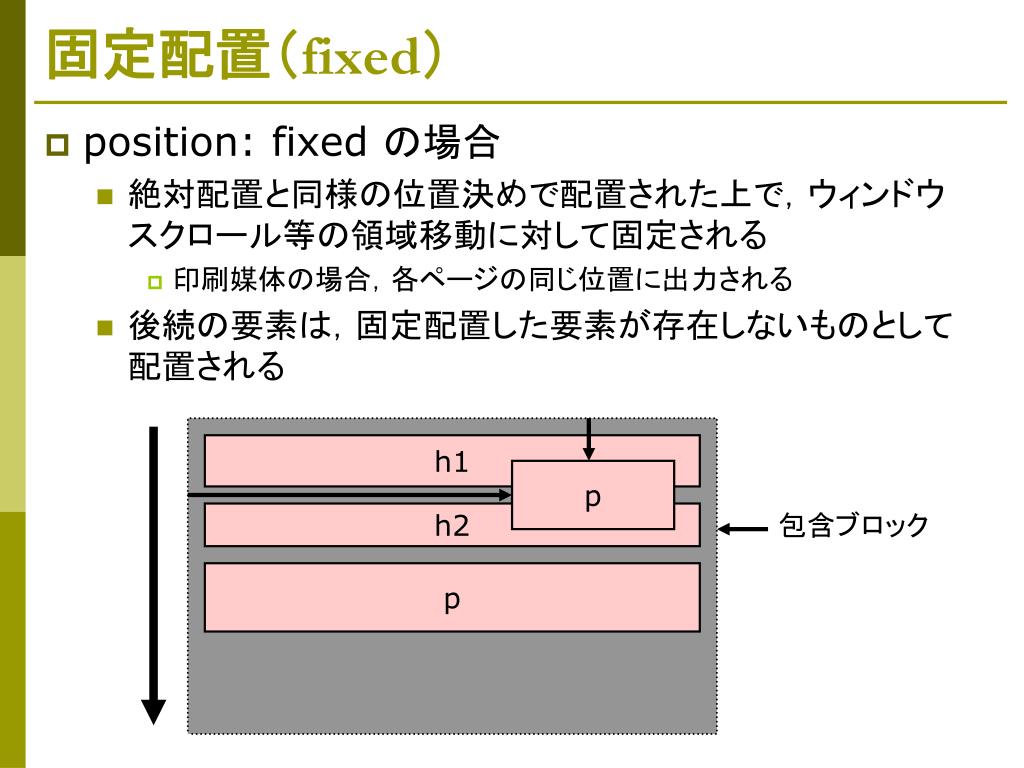 固定配置(fixed)

position: fixed の場合

絶対配置と同様の位置決めで配置された上で，ウィンドウスクロール等の領域移動に対して固定される

印刷媒体の場合，各ページの同じ位置に出力される

後続の要素は，固定配置した要素が存在しないものとして配置される

h1

p

h2

包含ブロック

p